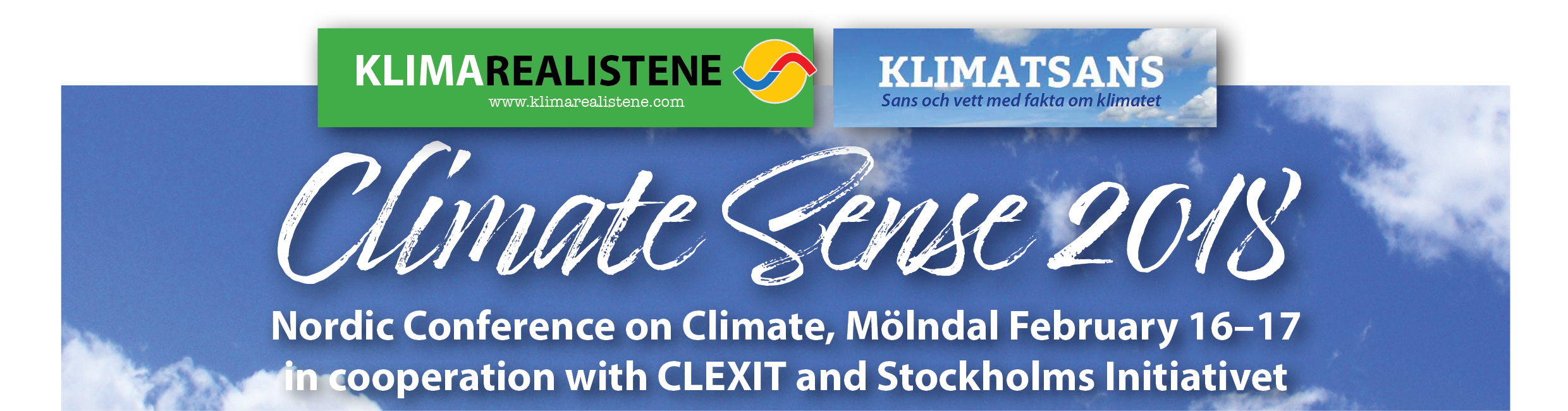 KLIMAREALISTENE
www.klimarealistene.com

KLIMATSANS
Sans och vett med fakta om klimatet

Climate Sense 2018

Nordic Conference on Climate, Mölndal February 16–17
in cooperation with CLEXIT and Stockholms Initiativet